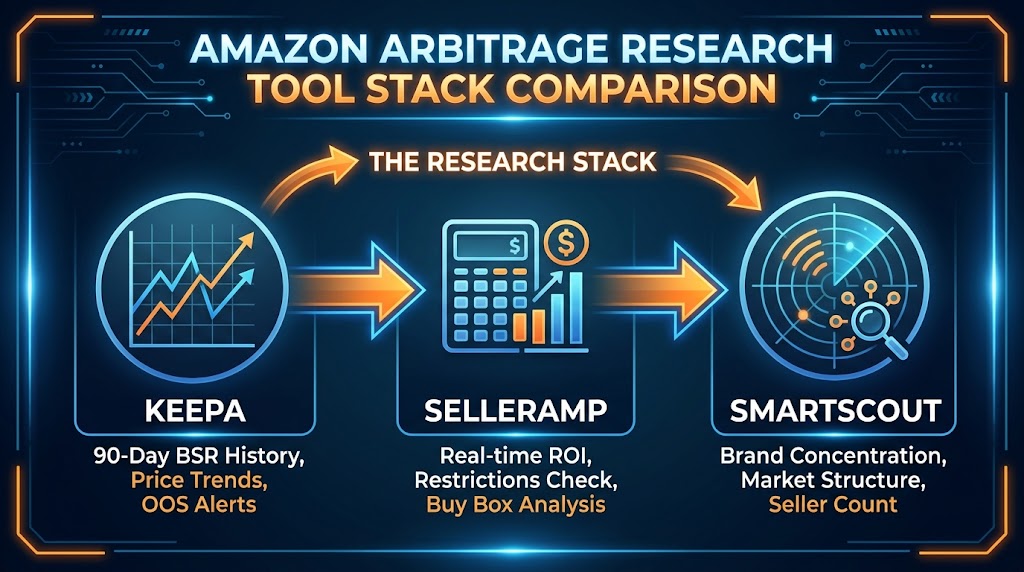 AMAZON ARBITRAGE RESEARCH
TOOL STACK COMPARISON

THE RESEARCH STACK

$

$

KEEPA
90-Day BSR History,
Price Trends,
OOS Alerts

SELLERAMP
Real-time ROI,
Restrictions Check,
Buy Box Analysis

SMARTSCOUT
Brand Concentration,
Market Structure,
Seller Count